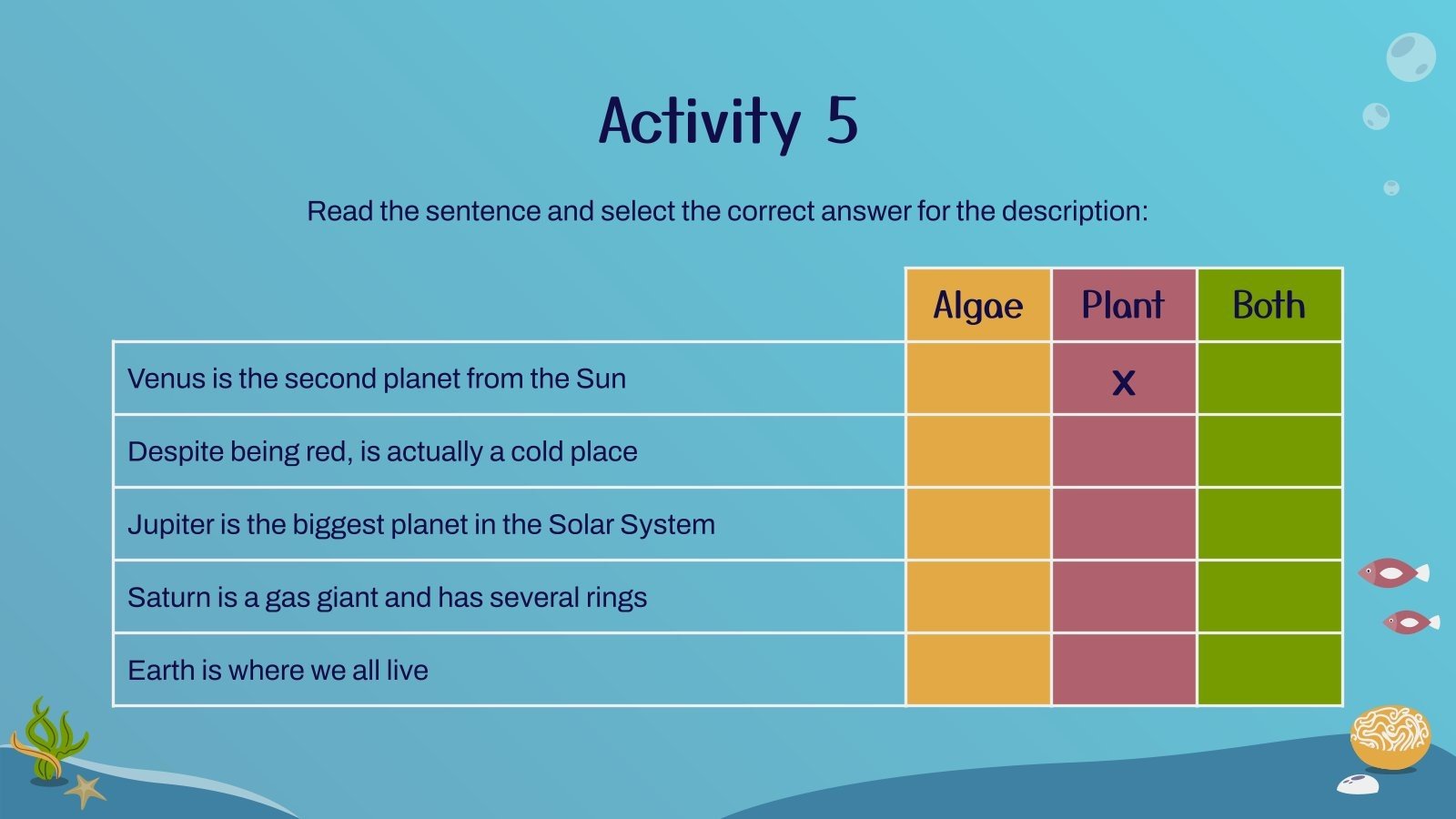 Activity 5

Read the sentence and select the correct answer for the description:

| | Algae | Plant | Both |
|---|---|---|---|
| Venus is the second planet from the Sun | | x | |
| Despite being red, is actually a cold place | | | |
| Jupiter is the biggest planet in the Solar System | | | |
| Saturn is a gas giant and has several rings | | | |
| Earth is where we all live | | | |